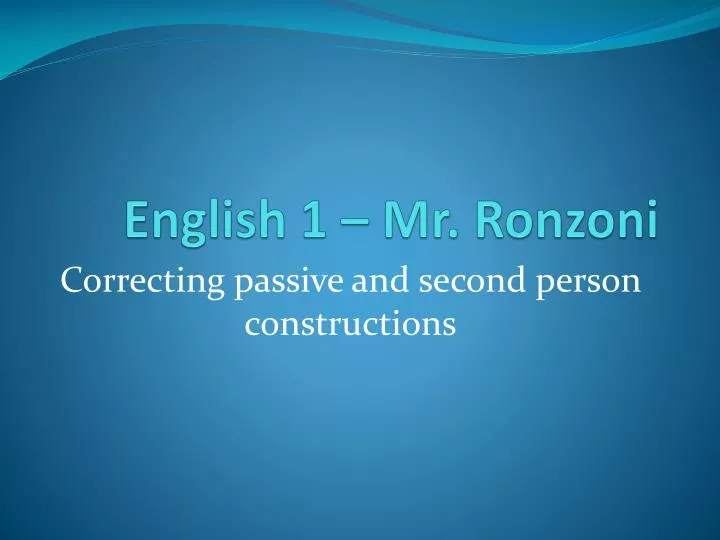 English 1 – Mr. Ronzoni

Correcting passive and second person constructions